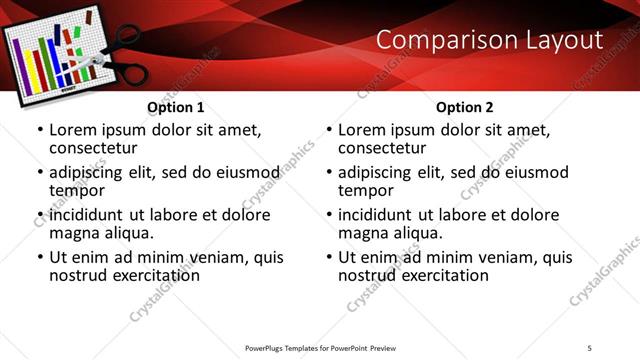 Comparison Layout

Option 1

• Lorem ipsum dolor sit amet, consectetur
• adipiscing elit, sed do eiusmod tempor
• incididunt ut labore et dolore magna aliqua.
• Ut enim ad minim veniam, quis nostrud exercitation

Option 2

• Lorem ipsum dolor sit amet, consectetur
• adipiscing elit, sed do eiusmod tempor
• incididunt ut labore et dolore magna aliqua.
• Ut enim ad minim veniam, quis nostrud exercitation

CrystalGraphics

PowerPlugs Templates for PowerPoint Preview

5